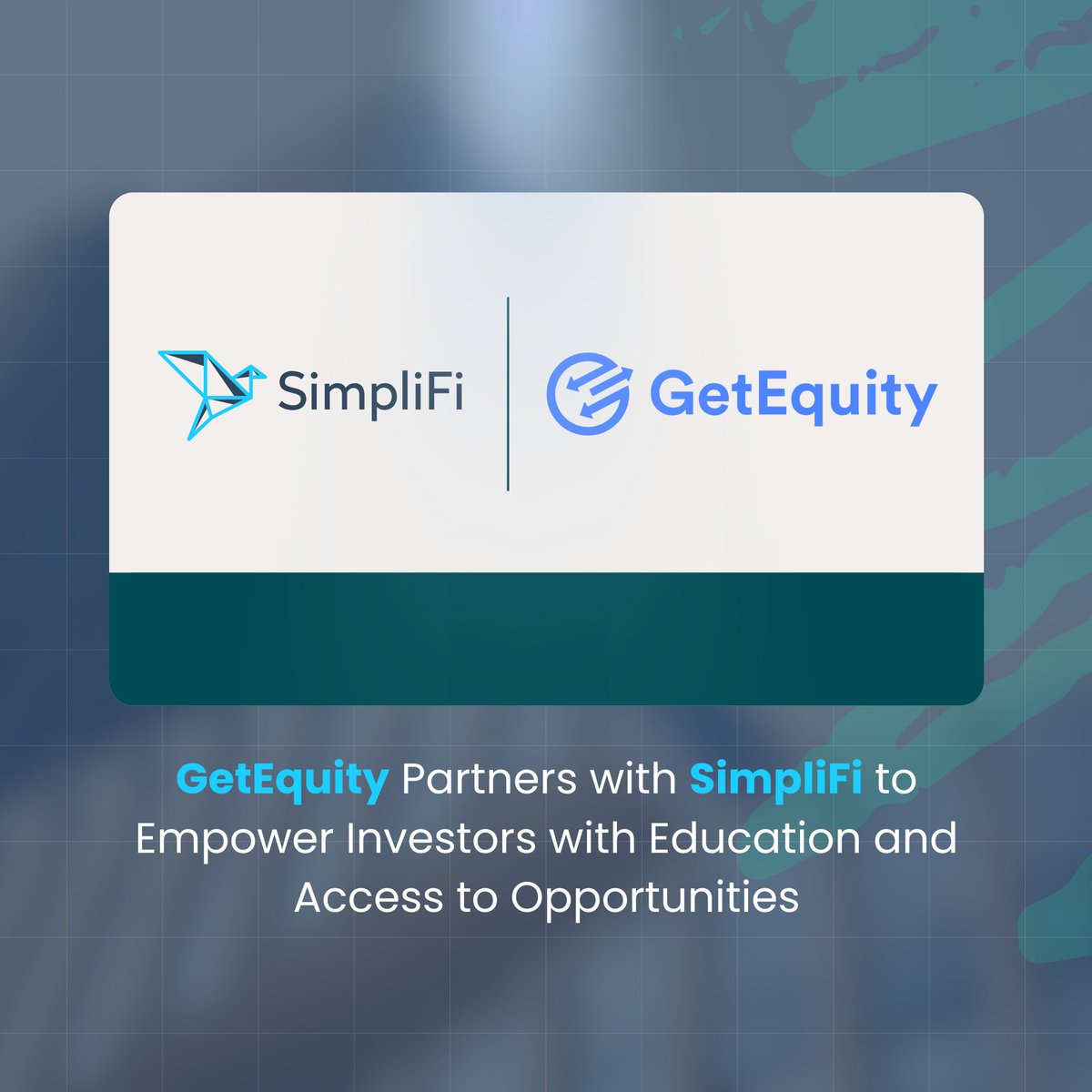 SimpliFi

GetEquity

GetEquity Partners with SimpliFi to Empower Investors with Education and Access to Opportunities